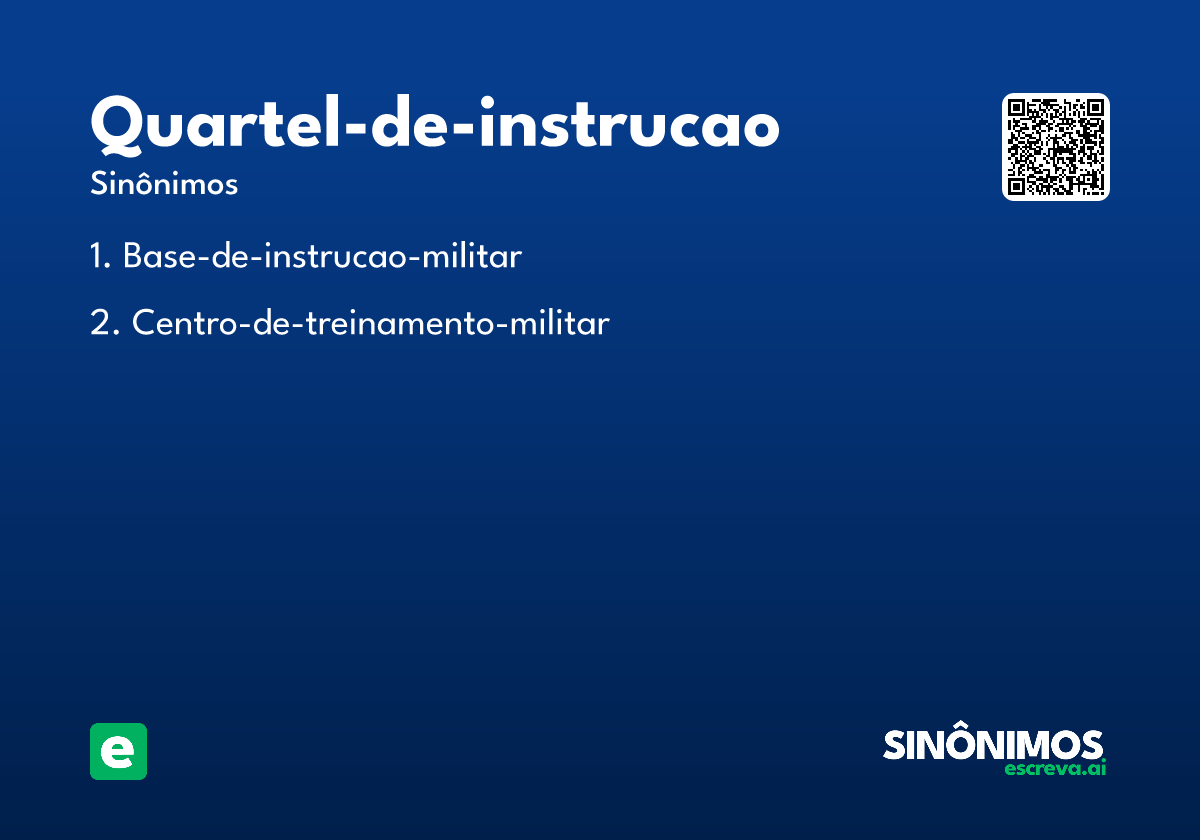 Quartel-de-instrucao
Sinônimos

1. Base-de-instrucao-militar

2. Centro-de-treinamento-militar

e

SINÔNIMOS
escreva.ai